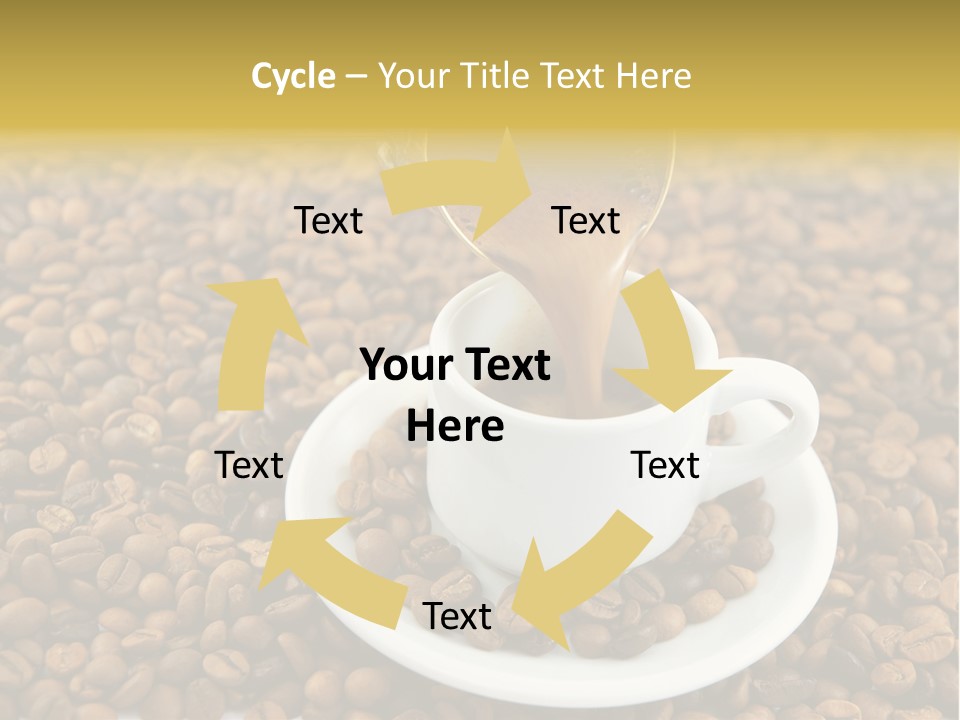 Cycle – Your Title Text Here

Text

Text

Your Text Here

Text

Text

Text